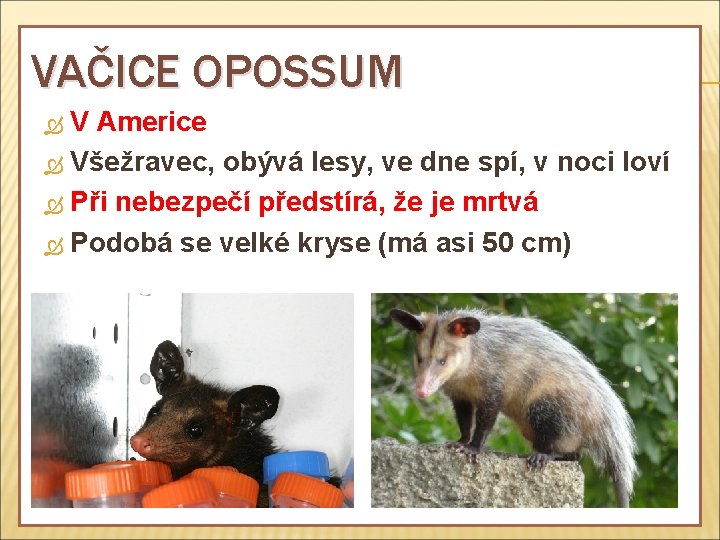 VAČICE OPOSSUM

V Americe

Všežravec, obývá lesy, ve dne spí, v noci loví

Při nebezpečí předstírá, že je mrtvá

Podobá se velké kryse (má asi 50 cm)